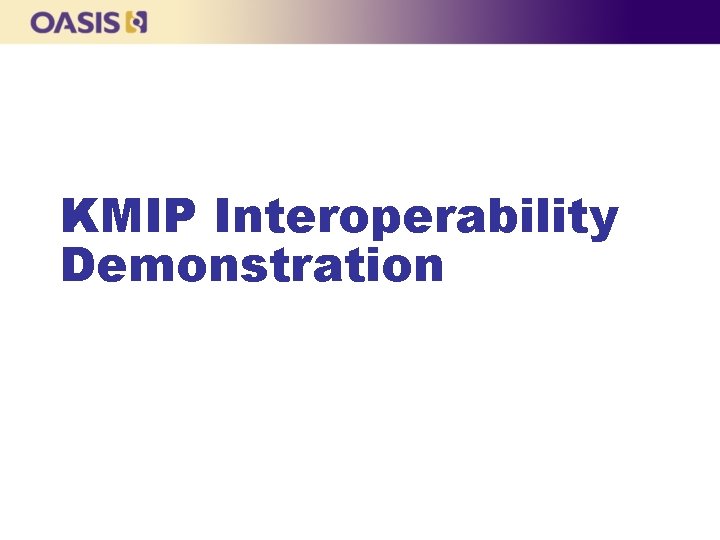 OASIS

KMIP Interoperability Demonstration